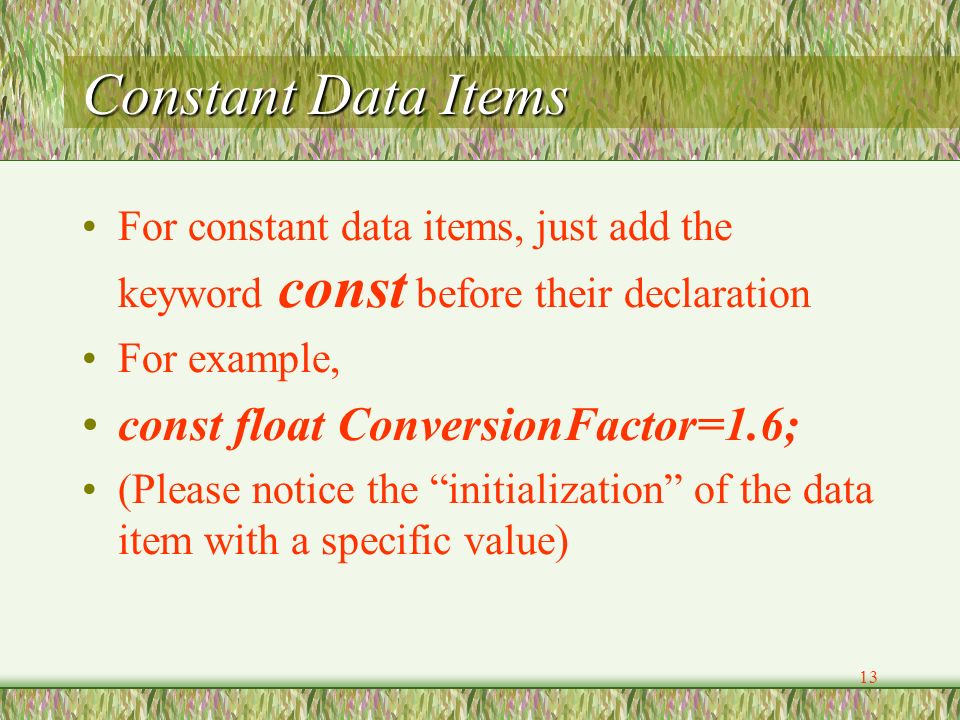 Constant Data Items

• For constant data items, just add the keyword const before their declaration

• For example,

• const float ConversionFactor=1.6;

• (Please notice the “initialization” of the data item with a specific value)

13